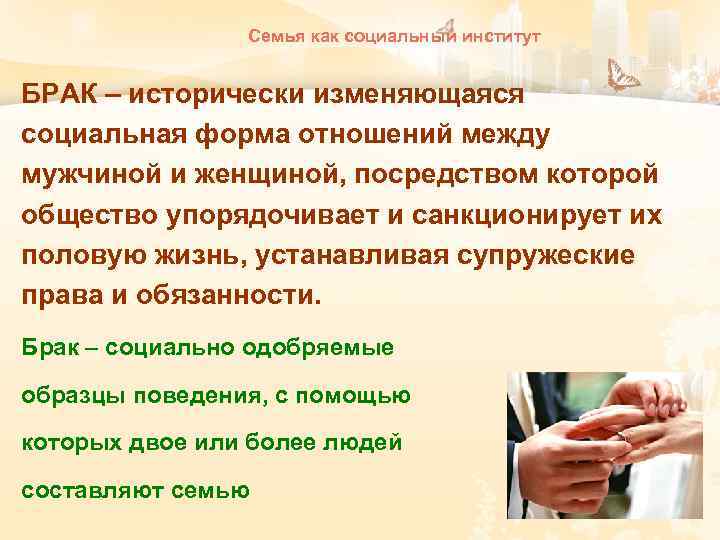 Семья как социальный институт

БРАК – исторически изменяющаяся социальная форма отношений между мужчиной и женщиной, посредством которой общество упорядочивает и санкционирует их половую жизнь, устанавливая супружеские права и обязанности.

Брак – социально одобряемые образцы поведения, с помощью которых двое или более людей составляют семью